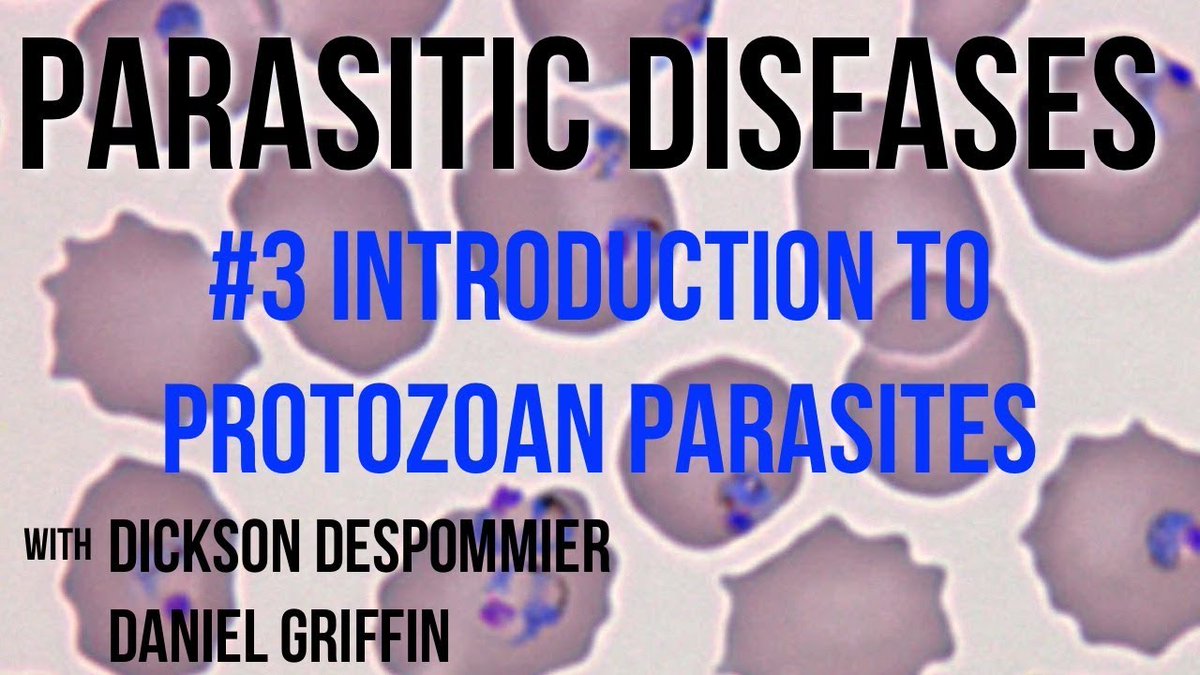 PARASITIC DISEASES

#3 INTRODUCTION TO PROTOZOAN PARASITES

WITH DICKSON DESPOMMIER
DANIEL GRIFFIN